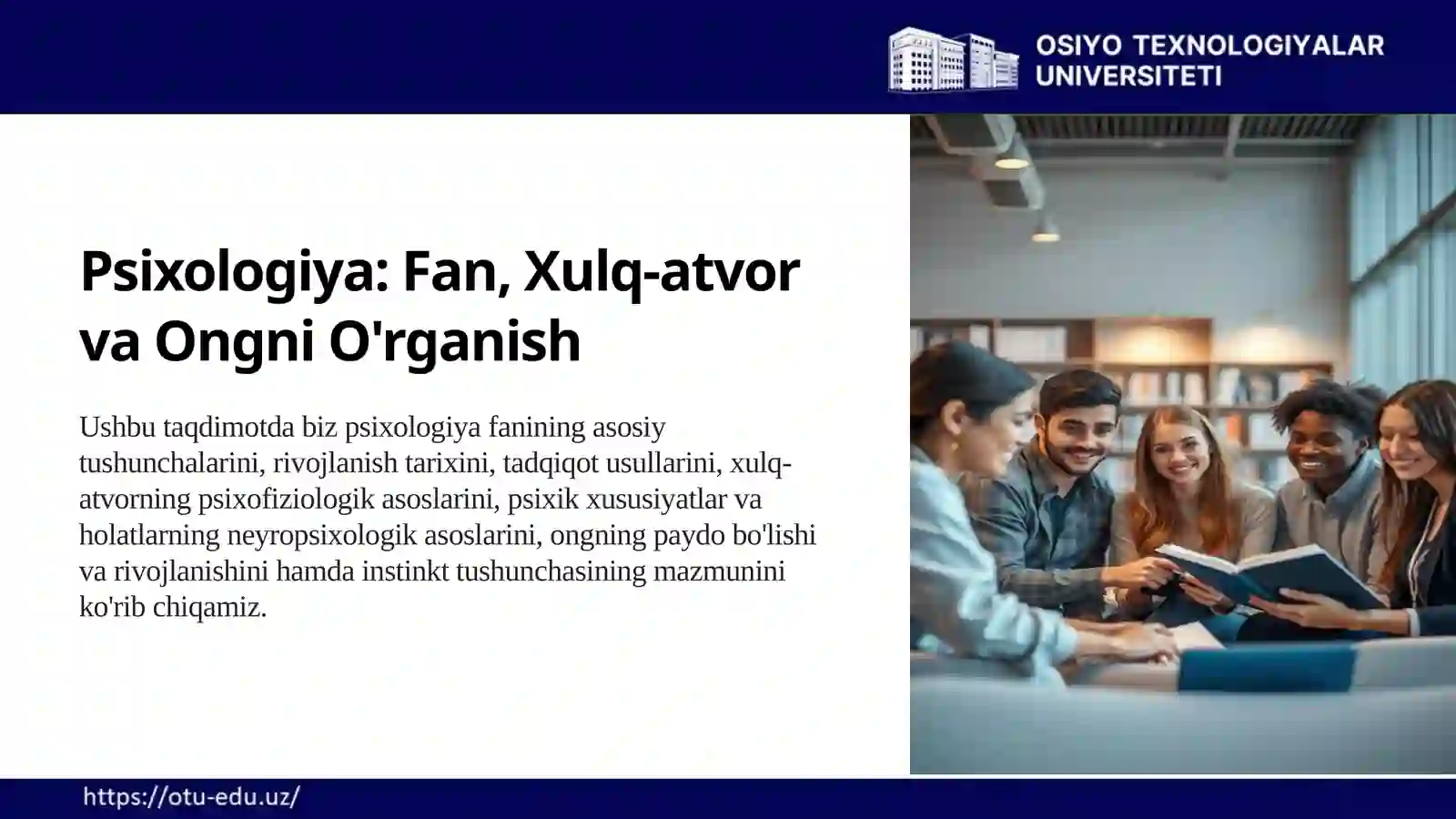 OSIYO TEXNOLOGIYALAR UNIVERSITETI

Psixologiya: Fan, Xulq-atvor va Ongni O'rganish

Ushbu taqdimotda biz psixologiya fanining asosiy tushunchalarini, rivojlanish tarixini, tadqiqot usullarini, xulq-atvorning psixofiziologik asoslarini, psixik xususiyatlar va holatlarning neyropsixologik asoslarini, ongning paydo bo'lishi va rivojlanishini hamda instinkt tushunchasining mazmunini ko'rib chiqamiz.

https://otu-edu.uz/